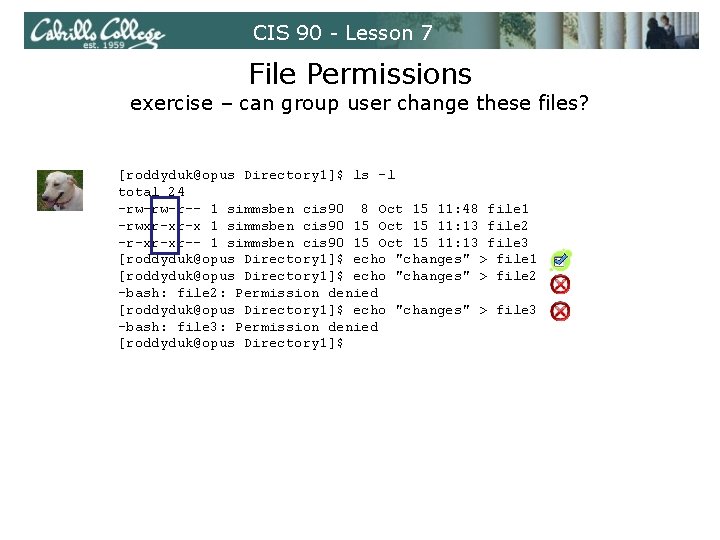 Cabrillo College
est. 1959

CIS 90 - Lesson 7

File Permissions
exercise – can group user change these files?

[roddyduk@opus Directory1]$ ls -l
total 24
-rw-rw-r-- 1 simmsben cis90  8 Oct 15 11:48 file1
-rwxr-xr-x 1 simmsben cis90 15 Oct 15 11:13 file2
-r-xr-xr-- 1 simmsben cis90 15 Oct 15 11:13 file3
[roddyduk@opus Directory1]$ echo "changes" > file1
[roddyduk@opus Directory1]$ echo "changes" > file2
-bash: file2: Permission denied
[roddyduk@opus Directory1]$ echo "changes" > file3
-bash: file3: Permission denied
[roddyduk@opus Directory1]$